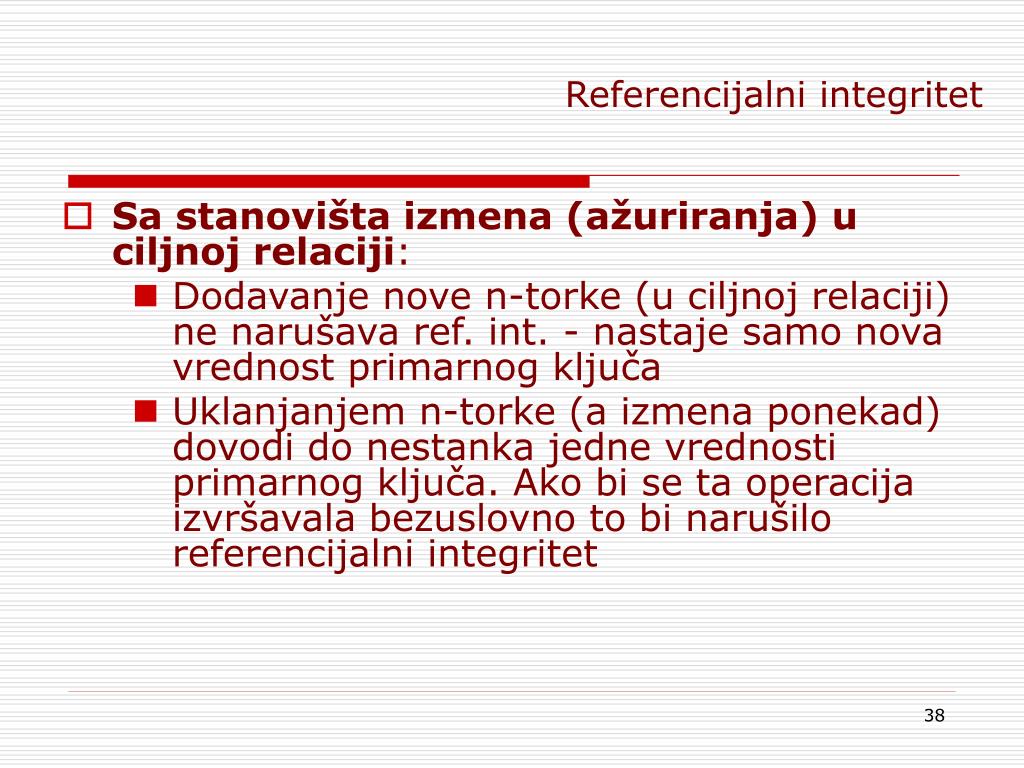 Referencijalni integritet

Sa stanovišta izmena (ažuriranja) u ciljnoj relaciji:

Dodavanje nove n-torke (u ciljnoj relaciji) ne narušava ref. int. - nastaje samo nova vrednost primarnog ključa

Uklanjanjem n-torke (a izmena ponekad) dovodi do nestanka jedne vrednosti primarnog ključa. Ako bi se ta operacija izvršavala bezuslovno to bi narušilo referencijalni integritet

38